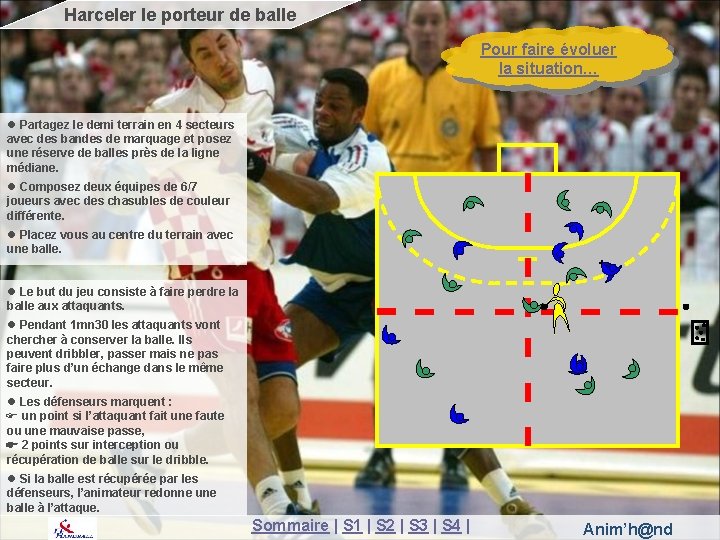 Harceler le porteur de balle

Pour faire évoluer la situation…

● Partagez le demi terrain en 4 secteurs avec des bandes de marquage et posez une réserve de balles près de la ligne médiane.

● Composez deux équipes de 6/7 joueurs avec des chasubles de couleur différente.

● Placez vous au centre du terrain avec une balle.

● Le but du jeu consiste à faire perdre la balle aux attaquants.

● Pendant 1mn30 les attaquants vont chercher à conserver la balle. Ils peuvent dribbler, passer mais ne pas faire plus d'un échange dans le même secteur.

● Les défenseurs marquent :
☞ un point si l'attaquant fait une faute ou une mauvaise passe,
☛ 2 points sur interception ou récupération de balle sur le dribble.

● Si la balle est récupérée par les défenseurs, l'animateur redonne une balle à l'attaque.

Sommaire | S1 | S2 | S3 | S4 |

Anim'h@nd